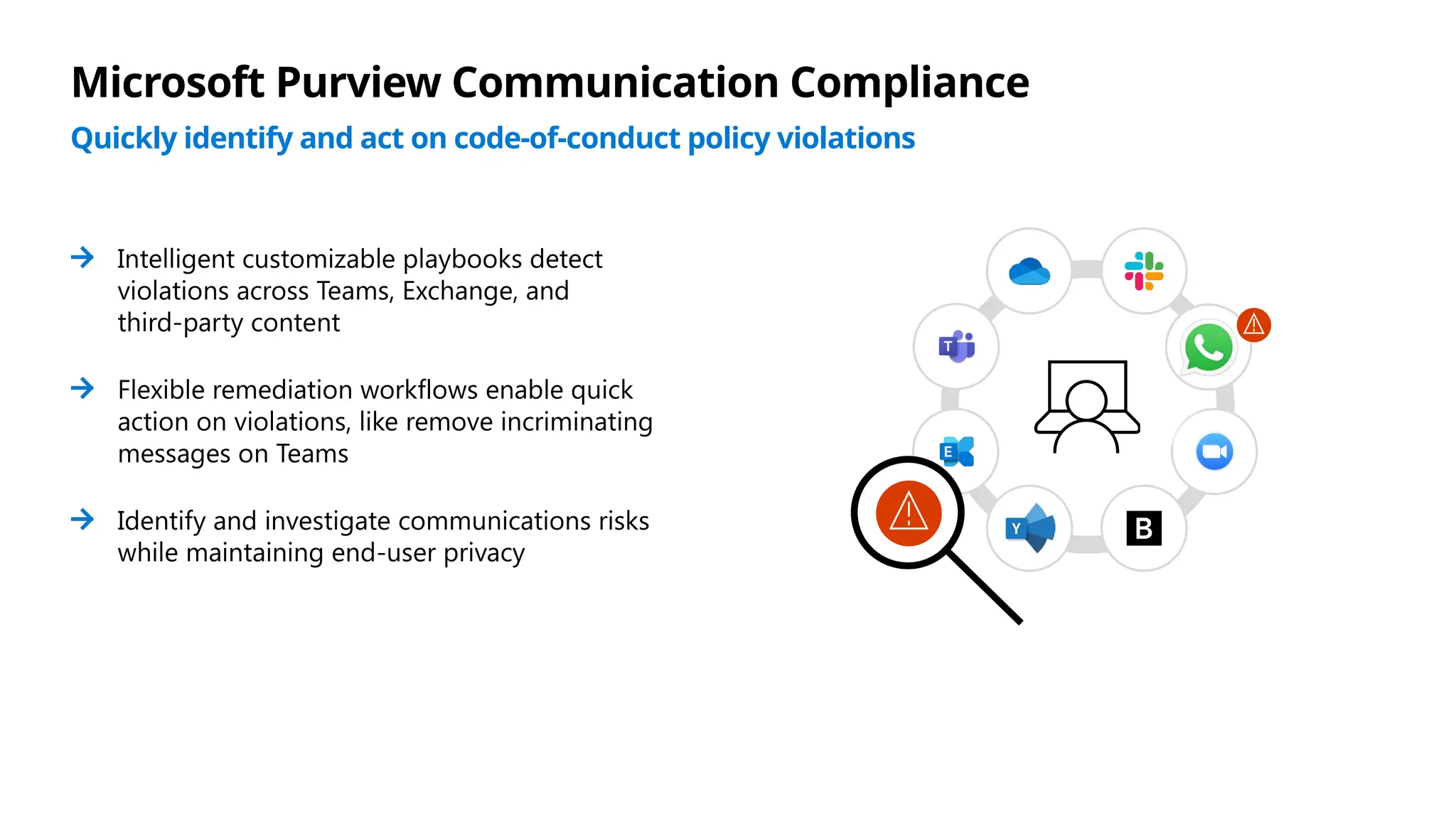 Microsoft Purview Communication Compliance

Quickly identify and act on code-of-conduct policy violations

→ Intelligent customizable playbooks detect violations across Teams, Exchange, and third-party content

→ Flexible remediation workflows enable quick action on violations, like remove incriminating messages on Teams

→ Identify and investigate communications risks while maintaining end-user privacy

T

E

Y

B